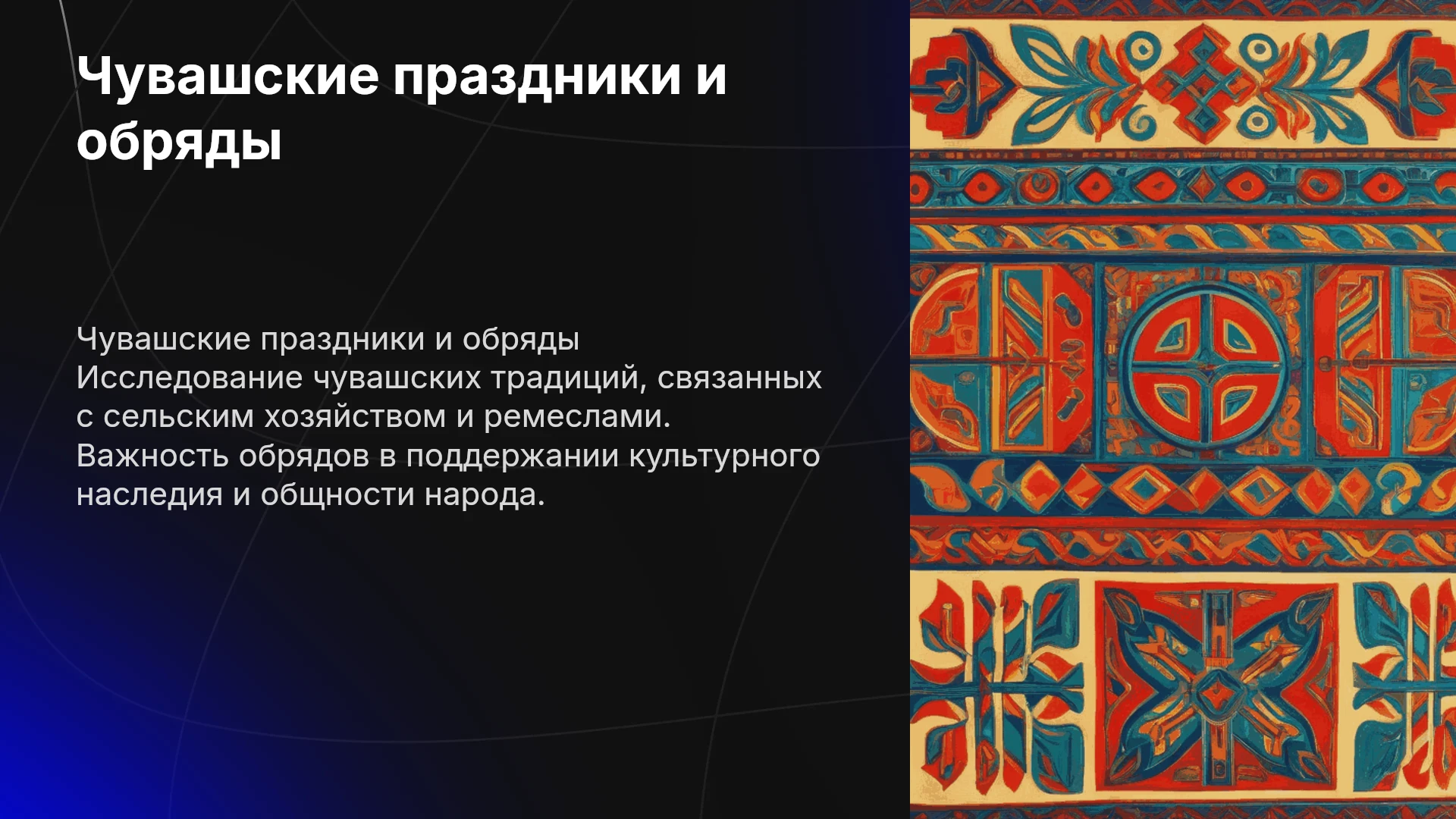 Чувашские праздники и обряды

Чувашские праздники и обряды
Исследование чувашских традиций, связанных с сельским хозяйством и ремеслами. Важность обрядов в поддержании культурного наследия и общности народа.